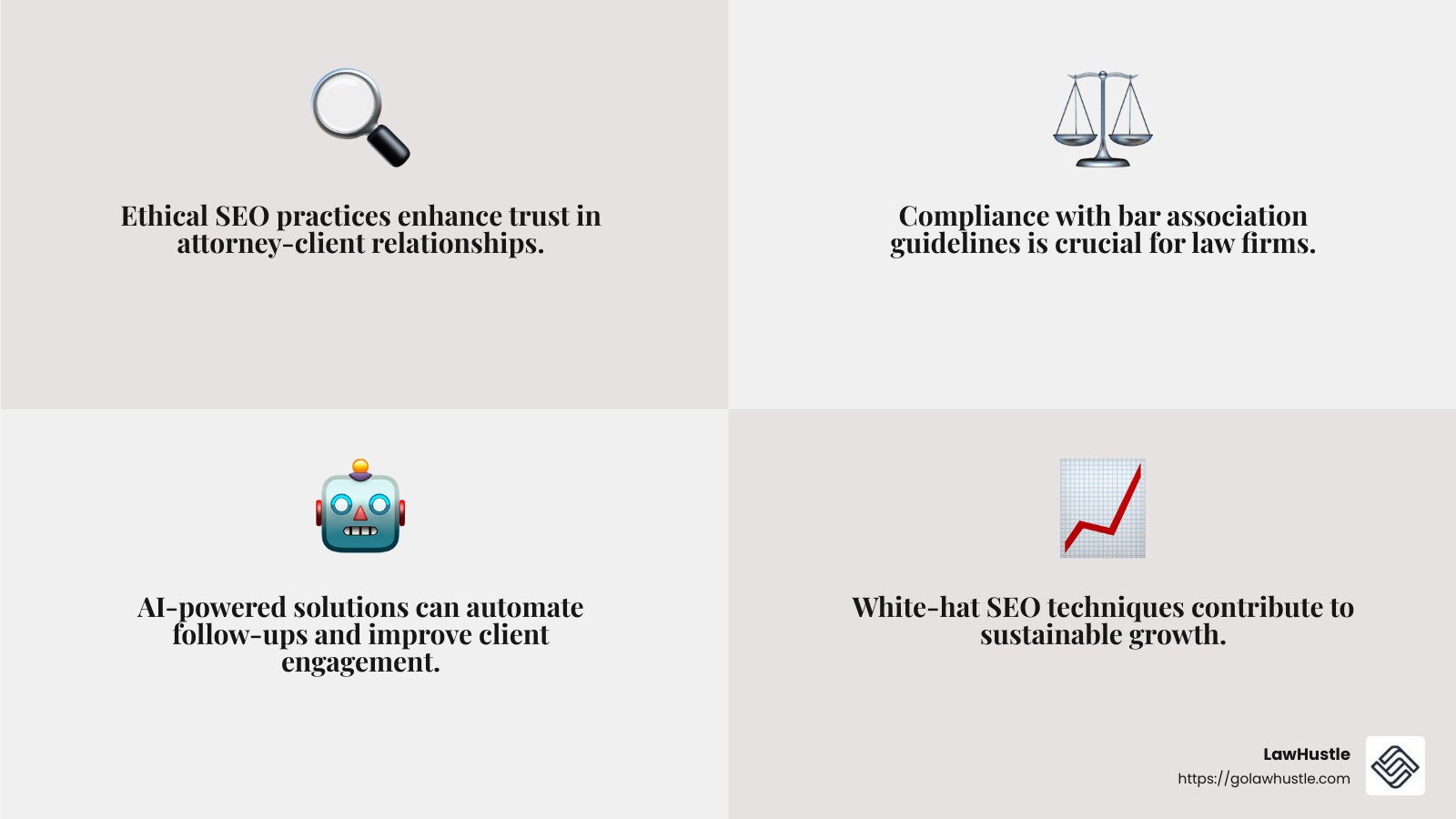 Ethical SEO practices enhance trust in attorney-client relationships.

Compliance with bar association guidelines is crucial for law firms.

AI-powered solutions can automate follow-ups and improve client engagement.

White-hat SEO techniques contribute to sustainable growth.

LawHustle
https://golawhustle.com